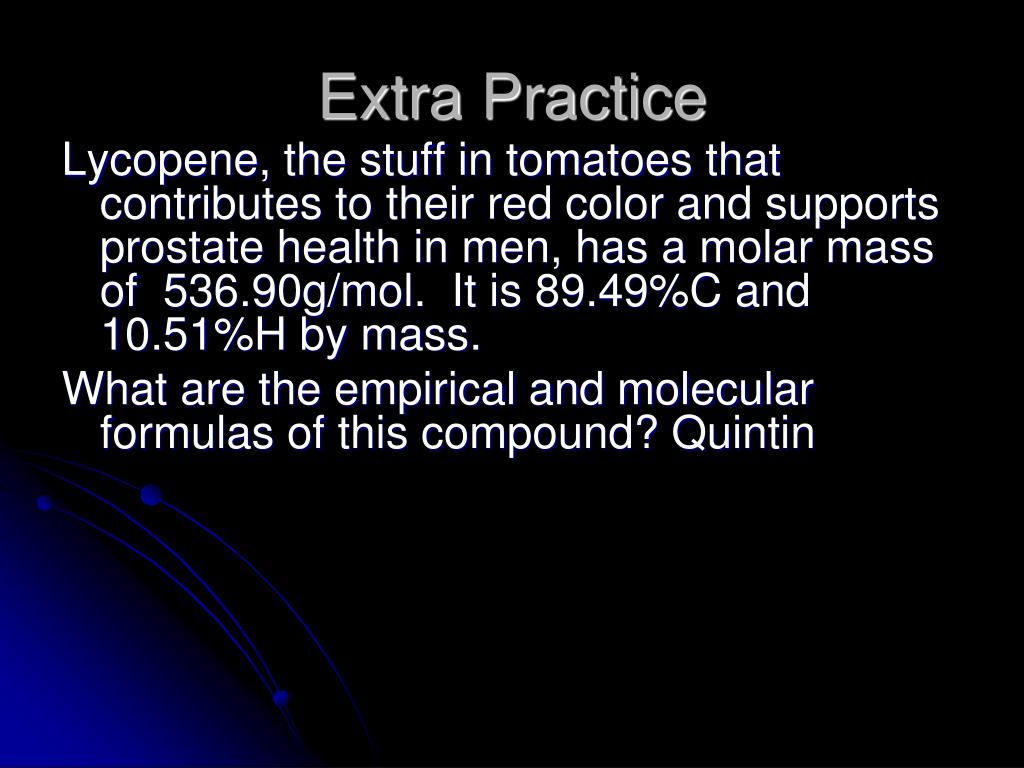 Extra Practice

Lycopene, the stuff in tomatoes that contributes to their red color and supports prostate health in men, has a molar mass of 536.90g/mol. It is 89.49%C and 10.51%H by mass.

What are the empirical and molecular formulas of this compound? Quintin